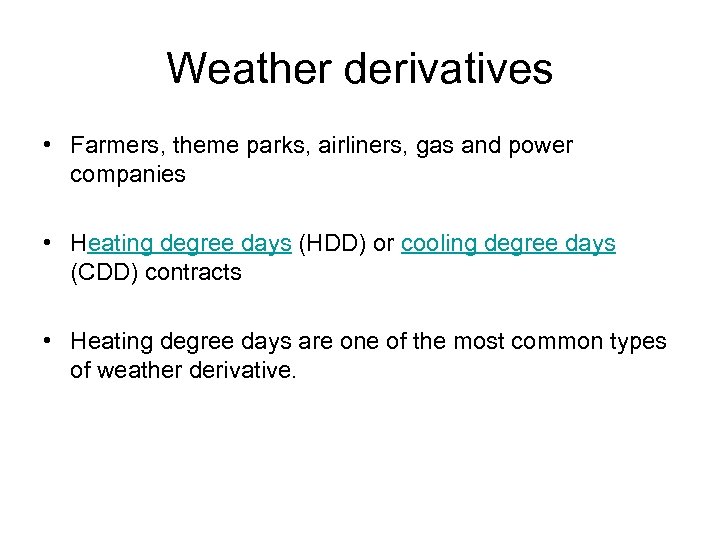 Weather derivatives

• Farmers, theme parks, airliners, gas and power companies

• Heating degree days (HDD) or cooling degree days (CDD) contracts

• Heating degree days are one of the most common types of weather derivative.